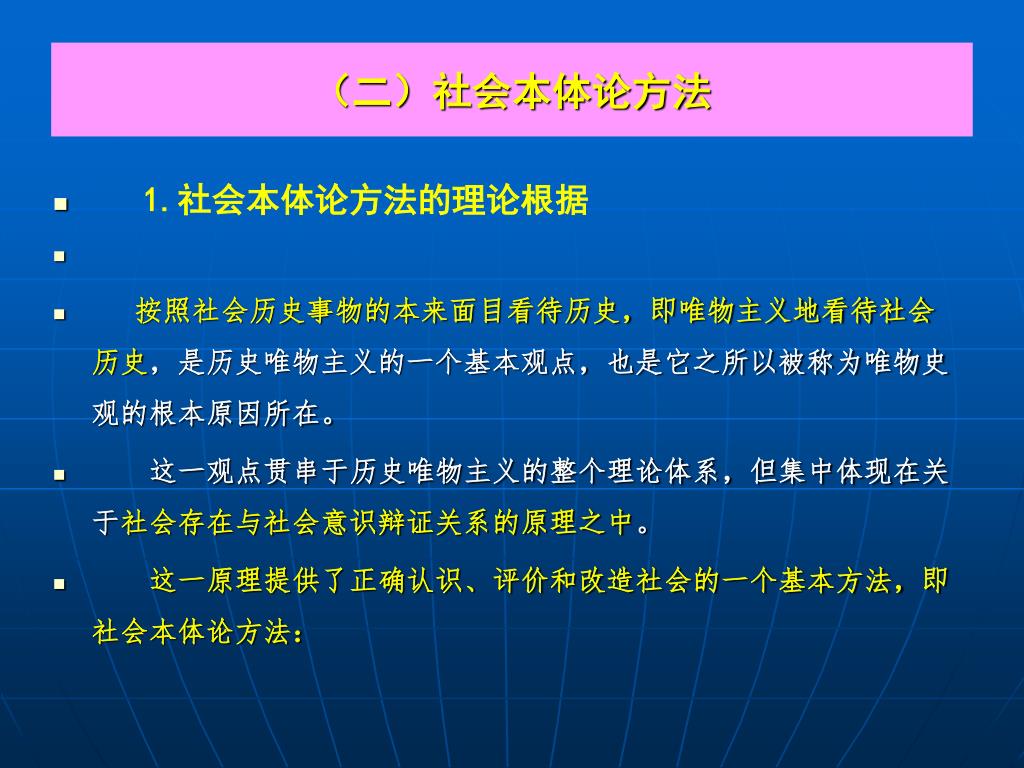 （二）社会本体论方法

1. 社会本体论方法的理论根据

按照社会历史事物的本来面目看待历史，即唯物主义地看待社会历史，是历史唯物主义的一个基本观点，也是它之所以被称为唯物史观的根本原因所在。

这一观点贯串于历史唯物主义的整个理论体系，但集中体现在关于社会存在与社会意识辩证关系的原理之中。

这一原理提供了正确认识、评价和改造社会的一个基本方法，即社会本体论方法：